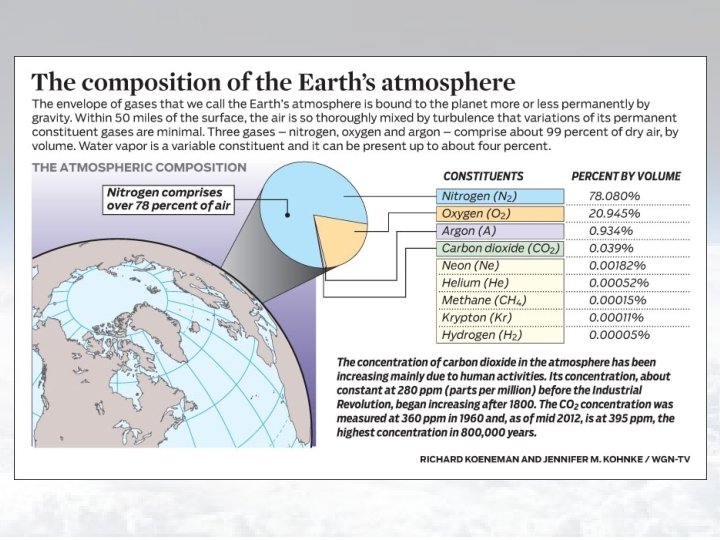 The composition of the Earth's atmosphere

The envelope of gases that we call the Earth's atmosphere is bound to the planet more or less permanently by gravity. Within 50 miles of the surface, the air is so thoroughly mixed by turbulence that variations of its permanent constituent gases are minimal. Three gases – nitrogen, oxygen and argon – comprise about 99 percent of dry air, by volume. Water vapor is a variable constituent and it can be present up to about four percent.

THE ATMOSPHERIC COMPOSITION

Nitrogen comprises over 78 percent of air

| CONSTITUENTS | PERCENT BY VOLUME |
|---|---|
| Nitrogen ($N_2$) | 78.080% |
| Oxygen ($O_2$) | 20.945% |
| Argon (A) | 0.934% |
| Carbon dioxide ($CO_2$) | 0.039% |
| Neon (Ne) | 0.00182% |
| Helium (He) | 0.00052% |
| Methane ($CH_4$) | 0.00015% |
| Krypton (Kr) | 0.00011% |
| Hydrogen ($H_2$) | 0.00005% |

The concentration of carbon dioxide in the atmosphere has been increasing mainly due to human activities. Its concentration, about constant at 280 ppm (parts per million) before the Industrial Revolution, began increasing after 1800. The $CO_2$ concentration was measured at 360 ppm in 1960 and, as of mid 2012, is at 395 ppm, the highest concentration in 800,000 years.

RICHARD KOENEMAN AND JENNIFER M. KOHNKE / WGN-TV